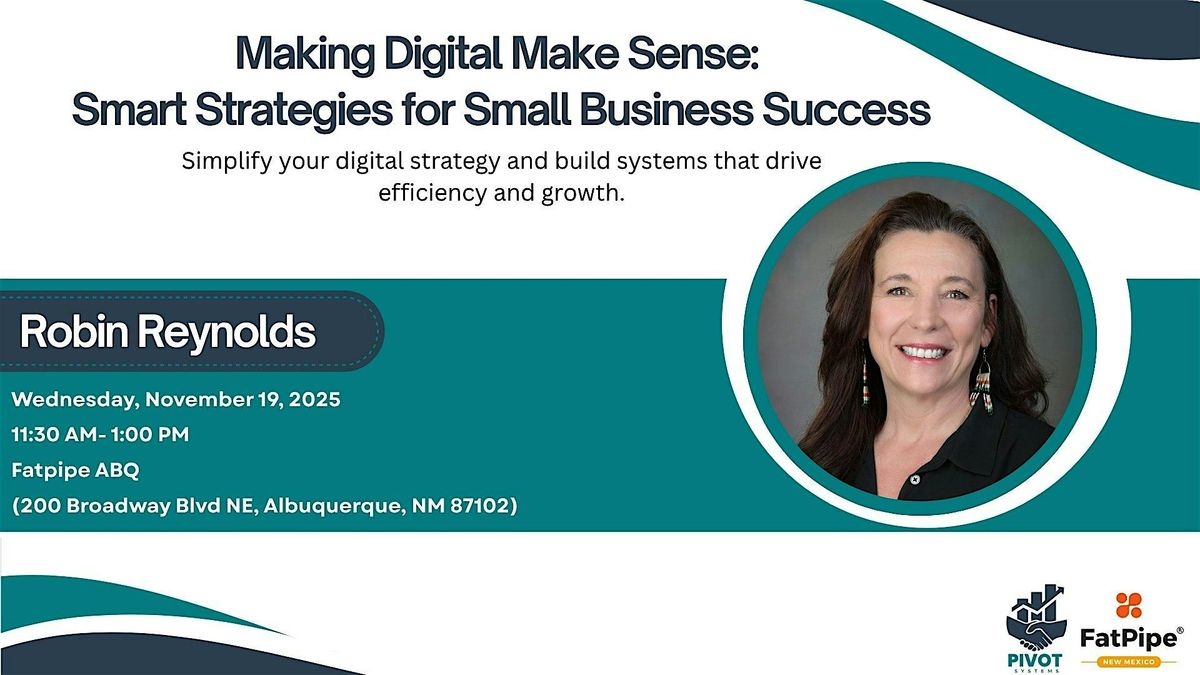 Making Digital Make Sense:
Smart Strategies for Small Business Success

Simplify your digital strategy and build systems that drive efficiency and growth.

Robin Reynolds

Wednesday, November 19, 2025
11:30 AM- 1:00 PM
Fatpipe ABQ
(200 Broadway Blvd NE, Albuquerque, NM 87102)

PIVOT SYSTEMS

FatPipe®
NEW MEXICO